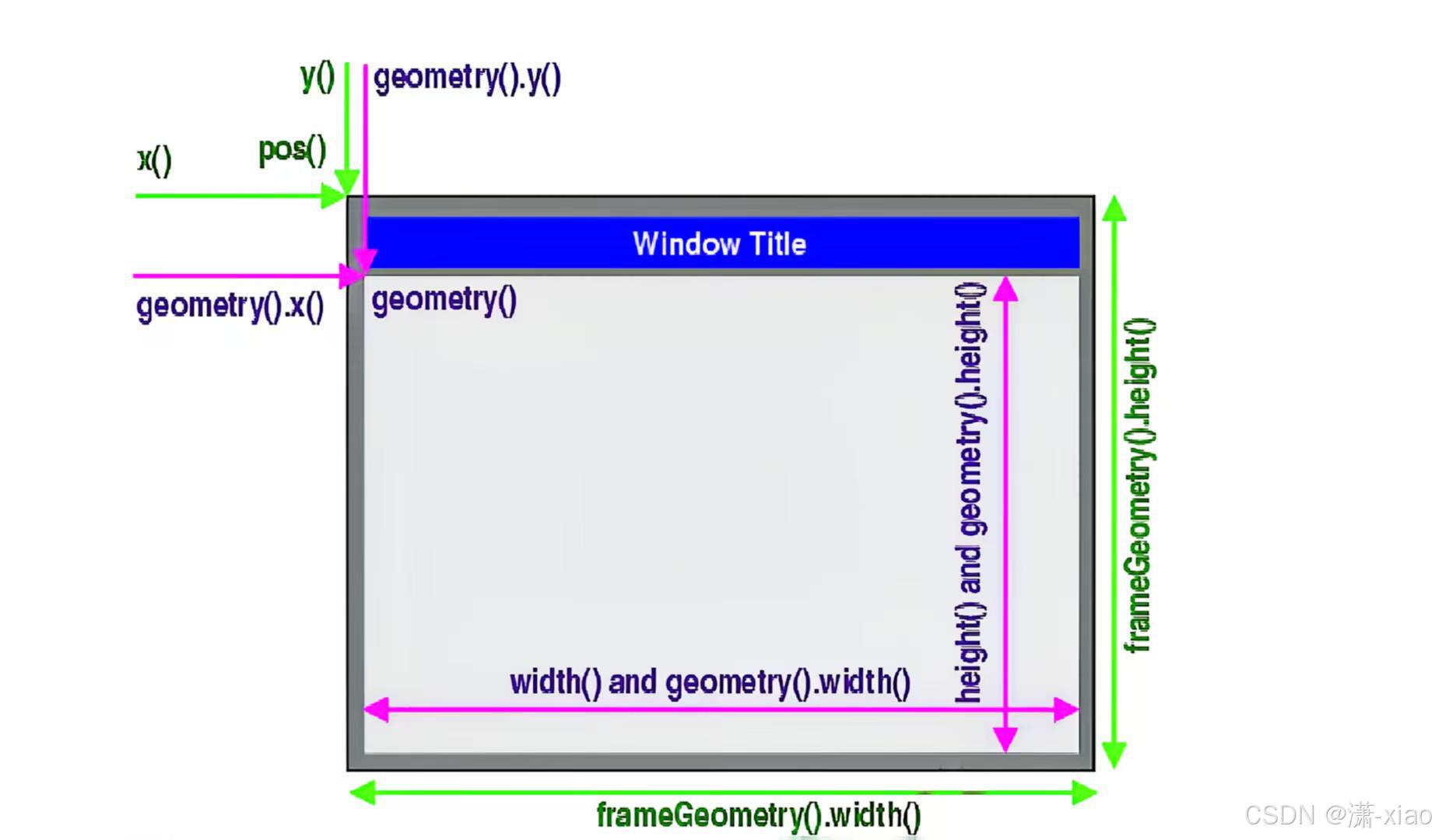 y()
geometry().y()
x()
pos()
Window Title
geometry().x()
geometry()
height() and geometry().height()
frameGeometry().height()
width() and geometry().width()
frameGeometry().width()
CSDN @潇-xiao